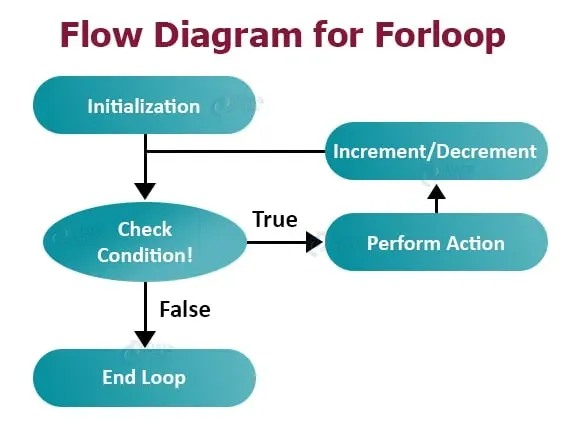 Flow Diagram for Forloop

Initialization

Increment/Decrement

Check Condition!

True

Perform Action

False

End Loop